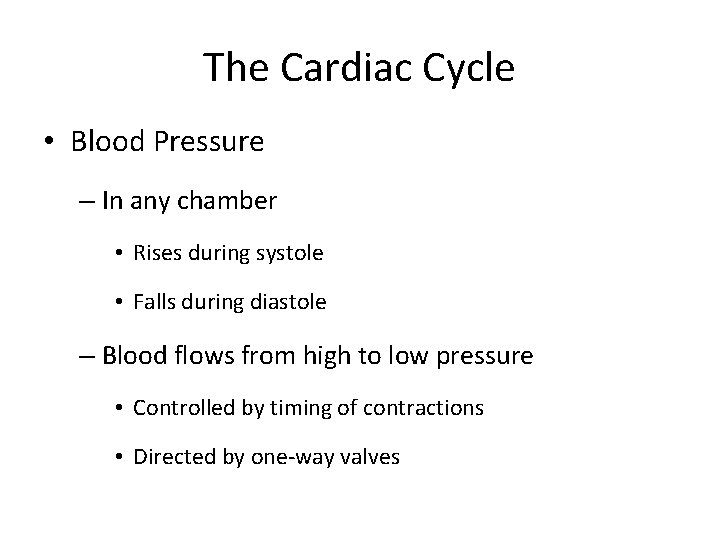 The Cardiac Cycle

• Blood Pressure

– In any chamber

• Rises during systole

• Falls during diastole

– Blood flows from high to low pressure

• Controlled by timing of contractions

• Directed by one-way valves